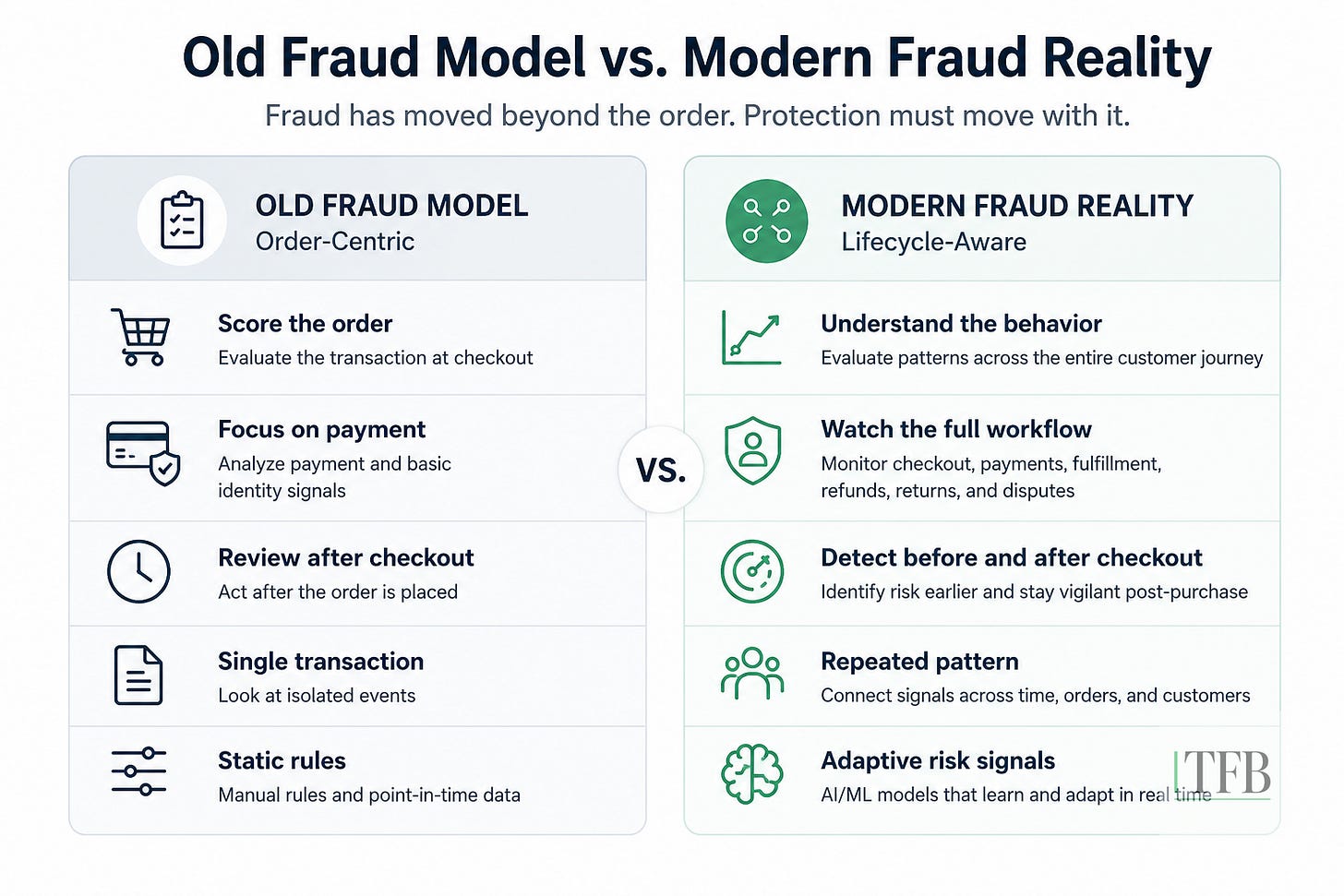 Old Fraud Model vs. Modern Fraud Reality

Fraud has moved beyond the order. Protection must move with it.

OLD FRAUD MODEL
Order-Centric

Score the order
Evaluate the transaction at checkout

Focus on payment
Analyze payment and basic identity signals

Review after checkout
Act after the order is placed

Single transaction
Look at isolated events

Static rules
Manual rules and point-in-time data

VS.

MODERN FRAUD REALITY
Lifecycle-Aware

Understand the behavior
Evaluate patterns across the entire customer journey

Watch the full workflow
Monitor checkout, payments, fulfillment, refunds, returns, and disputes

Detect before and after checkout
Identify risk earlier and stay vigilant post-purchase

Repeated pattern
Connect signals across time, orders, and customers

Adaptive risk signals
AI/ML models that learn and adapt in real time

TFB